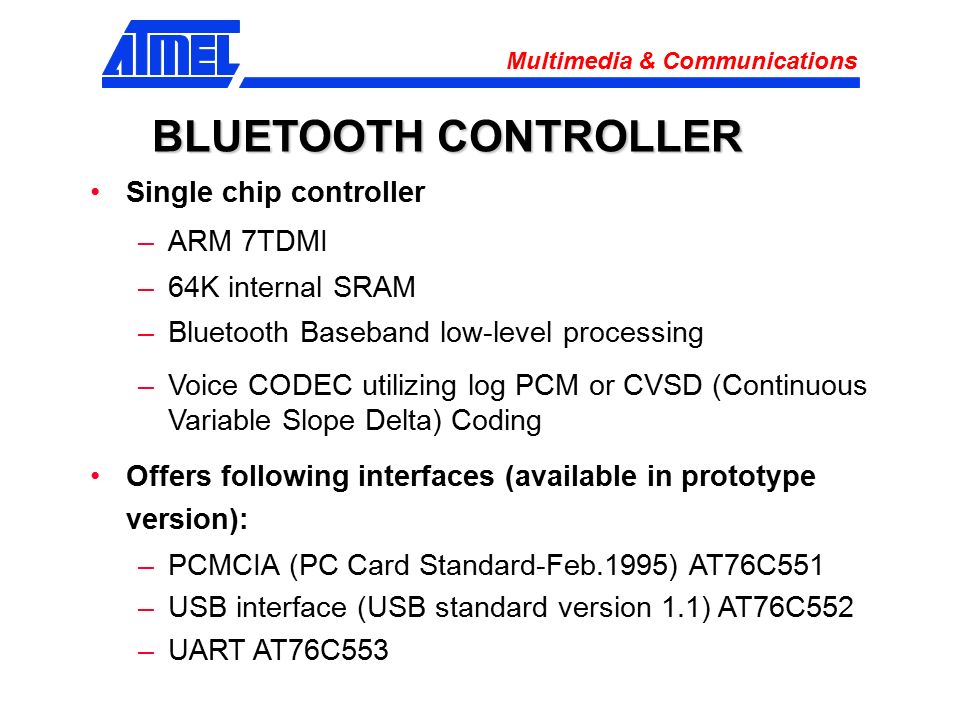 ATMEL

Multimedia & Communications

BLUETOOTH CONTROLLER

• Single chip controller
 – ARM 7TDMI
 – 64K internal SRAM
 – Bluetooth Baseband low-level processing
 – Voice CODEC utilizing log PCM or CVSD (Continuous Variable Slope Delta) Coding

• Offers following interfaces (available in prototype version):
 – PCMCIA (PC Card Standard-Feb.1995) AT76C551
 – USB interface (USB standard version 1.1) AT76C552
 – UART AT76C553